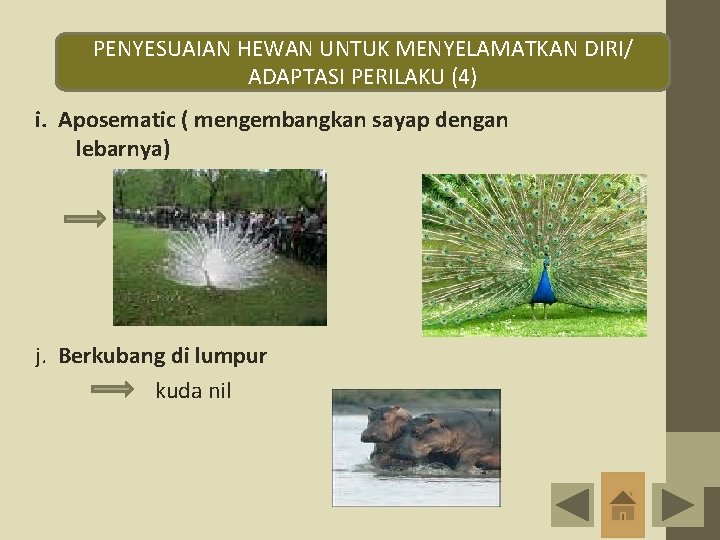 PENYESUAIAN HEWAN UNTUK MENYELAMATKAN DIRI/ ADAPTASI PERILAKU (4)

i. Aposematic ( mengembangkan sayap dengan lebarnya)

j. Berkubang di lumpur

kuda nil